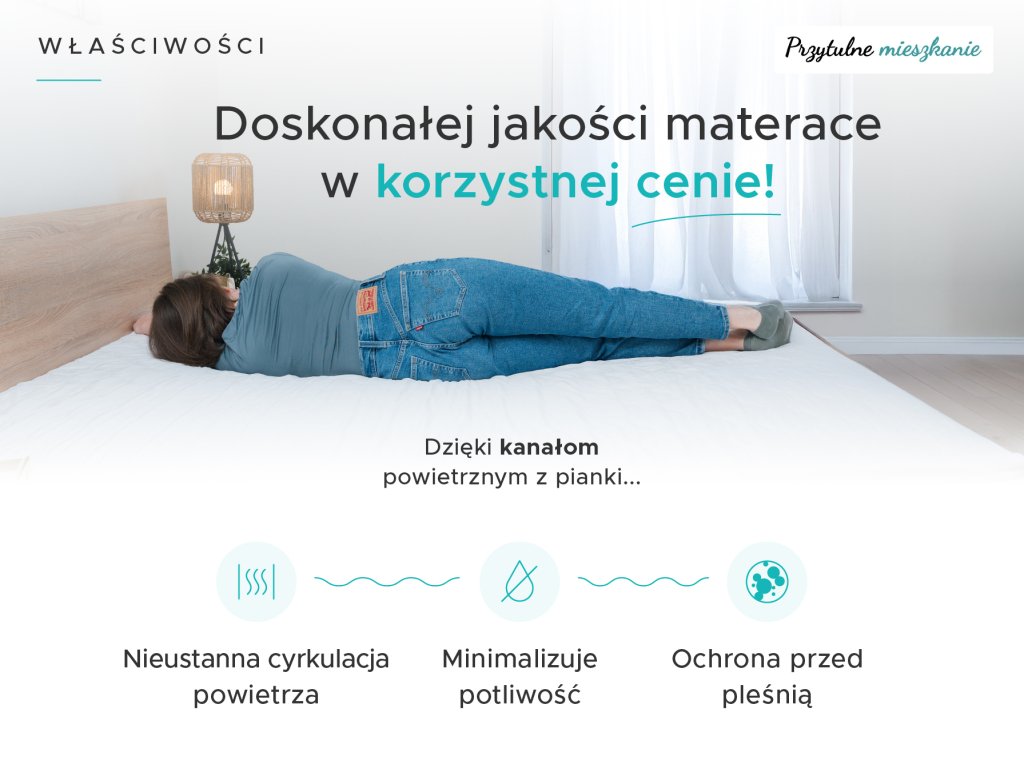 WŁAŚCIWOŚCI

Przytulne mieszkanie

Doskonałej jakości materace w korzystnej cenie!

Dzięki kanałom powietrznym z pianki...

Nieustanna cyrkulacja powietrza

Minimalizuje potliwość

Ochrona przed pleśnią